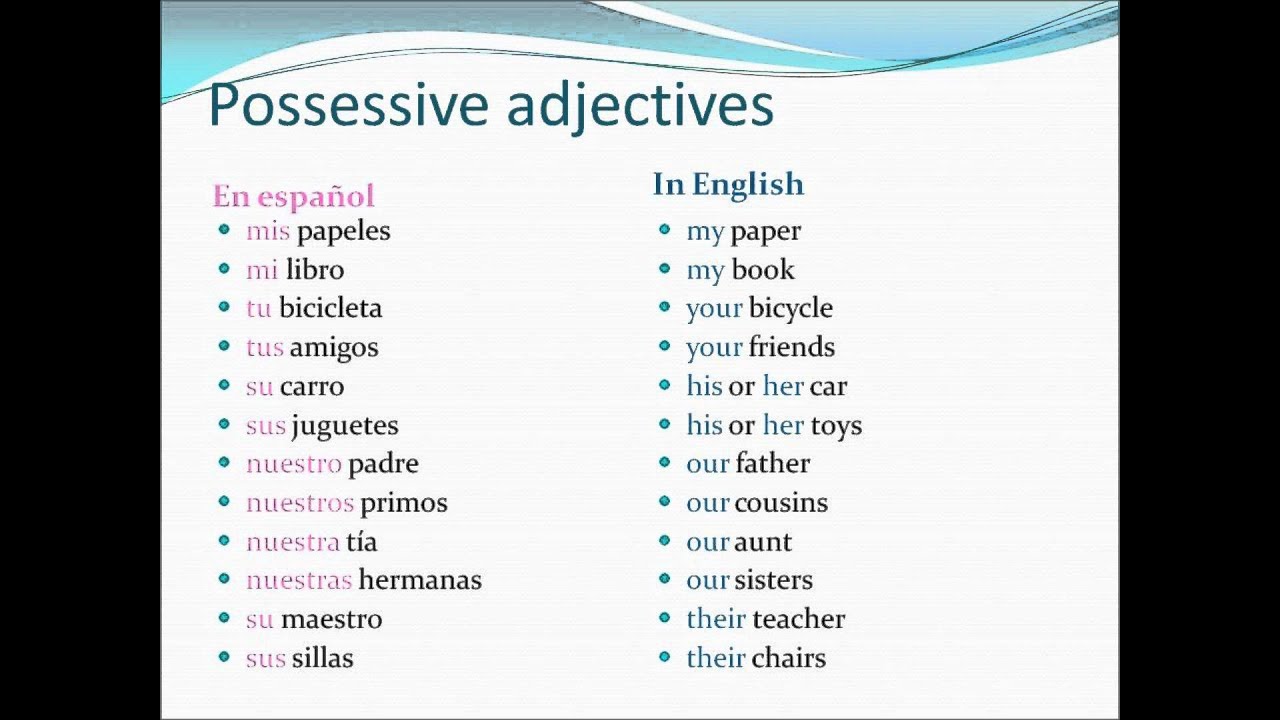 Possessive adjectives

En español
- mis papeles
- mi libro
- tu bicicleta
- tus amigos
- su carro
- sus juguetes
- nuestro padre
- nuestros primos
- nuestra tía
- nuestras hermanas
- su maestro
- sus sillas

In English
- my paper
- my book
- your bicycle
- your friends
- his or her car
- his or her toys
- our father
- our cousins
- our aunt
- our sisters
- their teacher
- their chairs